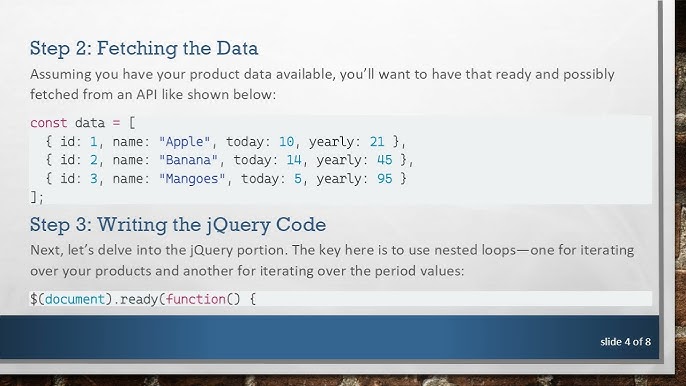 Step 2: Fetching the Data

Assuming you have your product data available, you'll want to have that ready and possibly fetched from an API like shown below:

const data = [
  { id: 1, name: "Apple", today: 10, yearly: 21 },
  { id: 2, name: "Banana", today: 14, yearly: 45 },
  { id: 3, name: "Mangoes", today: 5, yearly: 95 }
];

Step 3: Writing the jQuery Code

Next, let's delve into the jQuery portion. The key here is to use nested loops—one for iterating over your products and another for iterating over the period values:

$(document).ready(function() {

slide 4 of 8